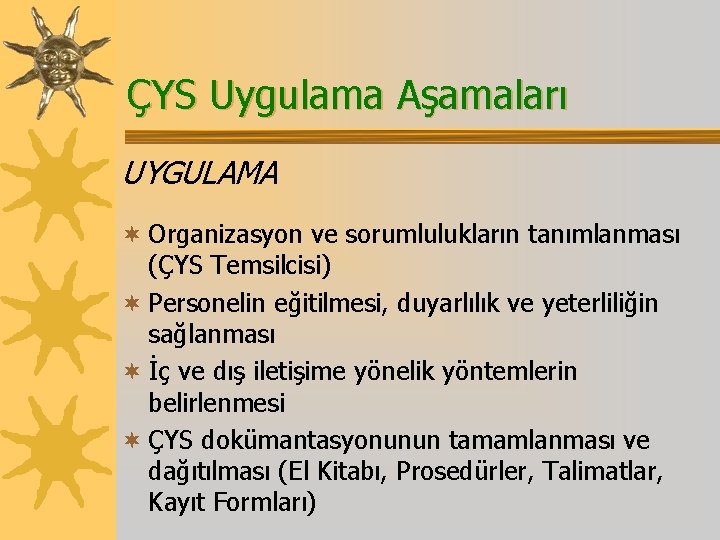 ÇYS Uygulama Aşamaları

UYGULAMA

Organizasyon ve sorumlulukların tanımlanması (ÇYS Temsilcisi)

Personelin eğitilmesi, duyarlılık ve yeterliliğin sağlanması

İç ve dış iletişime yönelik yöntemlerin belirlenmesi

ÇYS dokümantasyonunun tamamlanması ve dağıtılması (El Kitabı, Prosedürler, Talimatlar, Kayıt Formları)